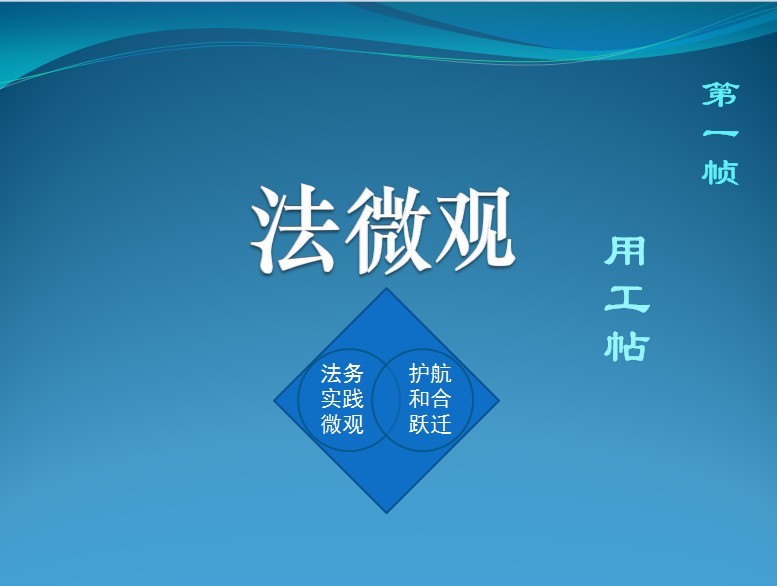 第一帧

用工帖

法微观

法务实践微观

护航和合跃迁